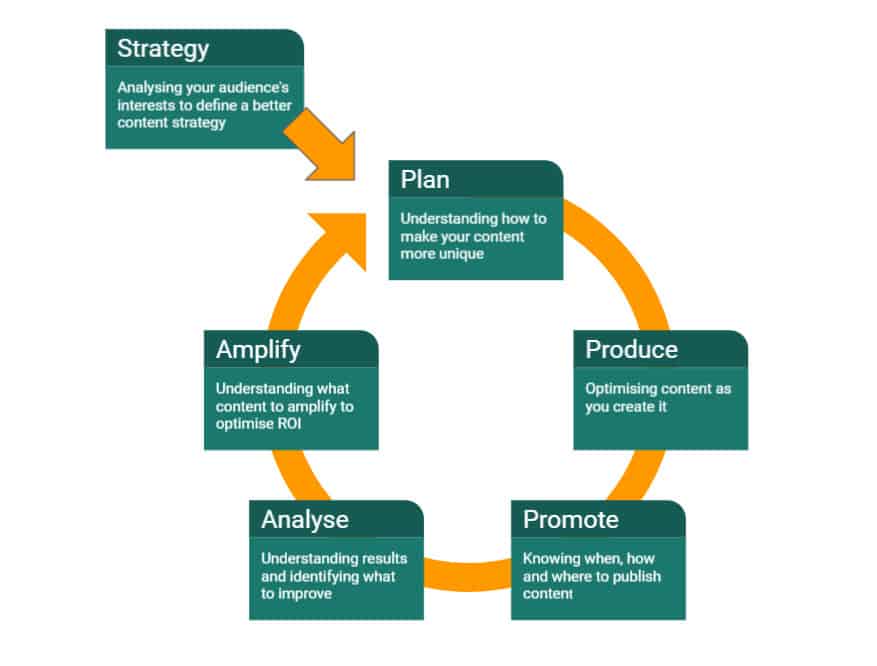 Strategy

Analysing your audience's interests to define a better content strategy

Plan

Understanding how to make your content more unique

Produce

Optimising content as you create it

Promote

Knowing when, how and where to publish content

Analyse

Understanding results and identifying what to improve

Amplify

Understanding what content to amplify to optimise ROI